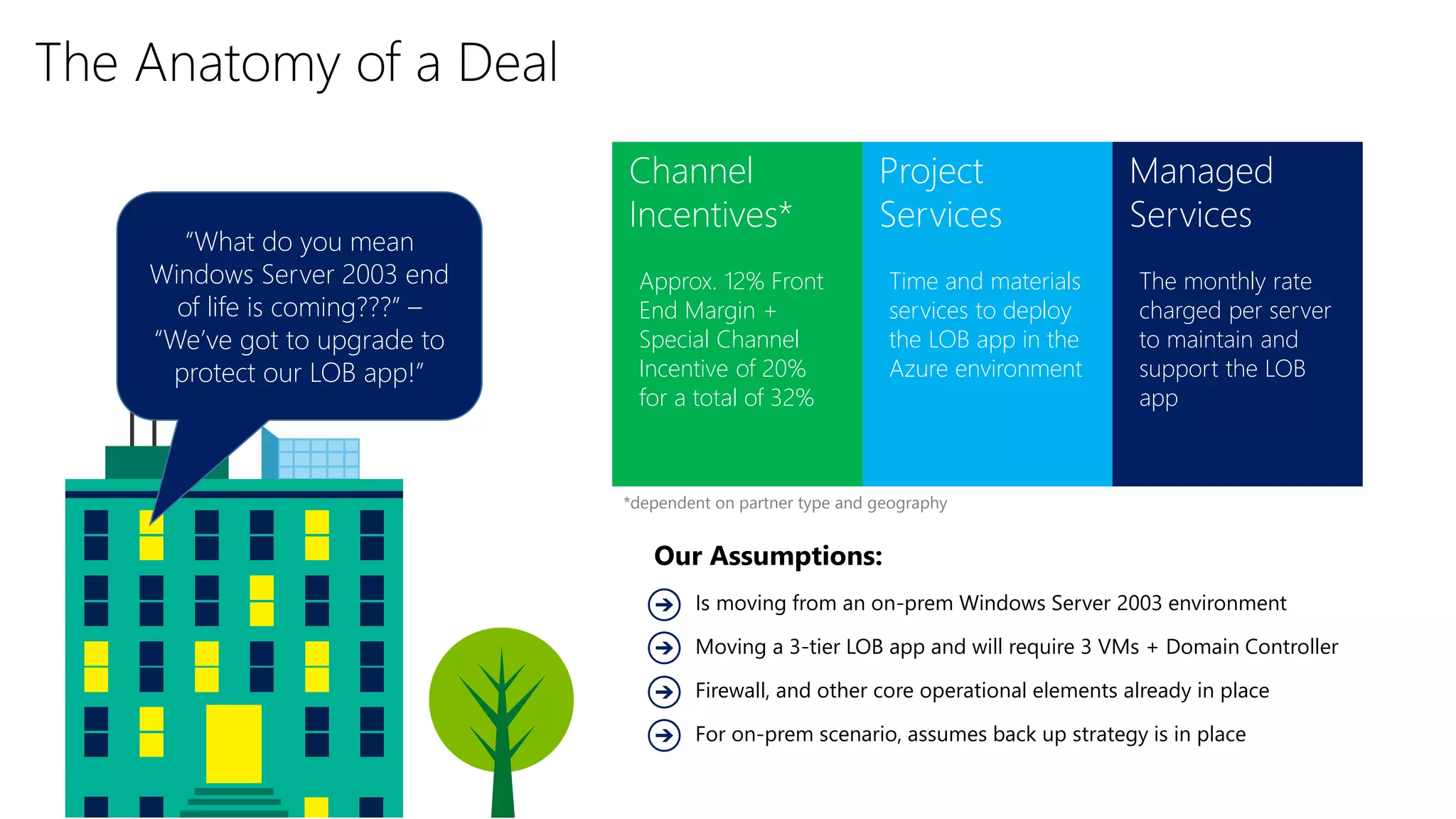 The Anatomy of a Deal

"What do you mean Windows Server 2003 end of life is coming???" – "We've got to upgrade to protect our LOB app!"

Channel Incentives*

Approx. 12% Front End Margin + Special Channel Incentive of 20% for a total of 32%

Project Services

Time and materials services to deploy the LOB app in the Azure environment

Managed Services

The monthly rate charged per server to maintain and support the LOB app

*dependent on partner type and geography

Our Assumptions:

Is moving from an on-prem Windows Server 2003 environment

Moving a 3-tier LOB app and will require 3 VMs + Domain Controller

Firewall, and other core operational elements already in place

For on-prem scenario, assumes back up strategy is in place